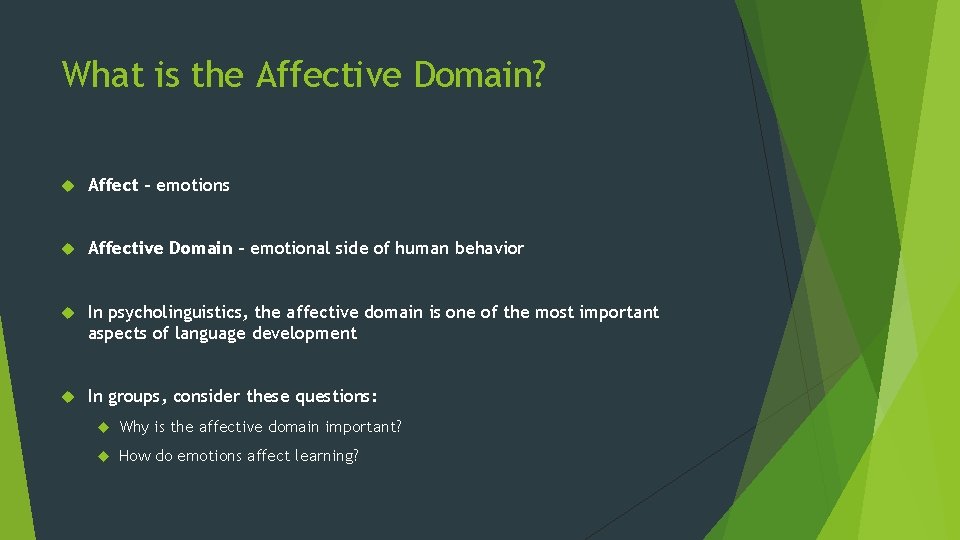 What is the Affective Domain?

Affect – emotions

Affective Domain – emotional side of human behavior

In psycholinguistics, the affective domain is one of the most important aspects of language development

In groups, consider these questions:

Why is the affective domain important?

How do emotions affect learning?